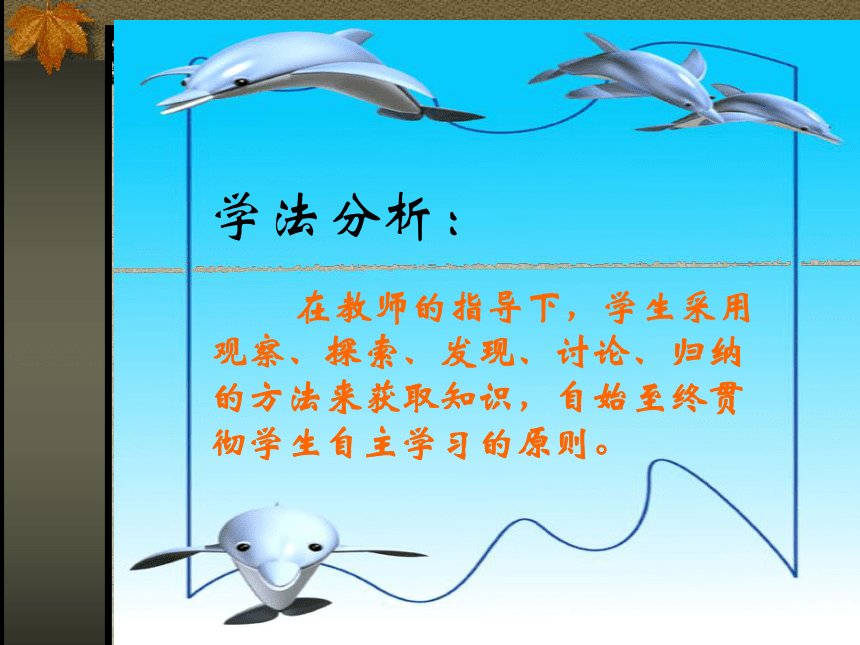 学法分析：

在教师的指导下，学生采用观察、探索、发现、讨论、归纳的方法来获取知识，自始至终贯彻学生自主学习的原则。